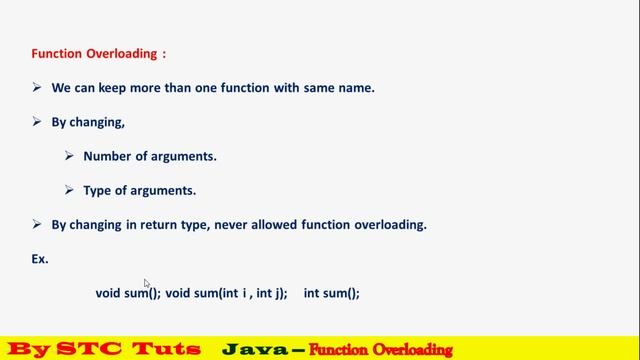 Function Overloading :

➢ We can keep more than one function with same name.

➢ By changing,

➢ Number of arguments.

➢ Type of arguments.

➢ By changing in return type, never allowed function overloading.

Ex.

void sum(); void sum(int i , int j);     int sum();

By STC Tuts   Java – Function Overloading